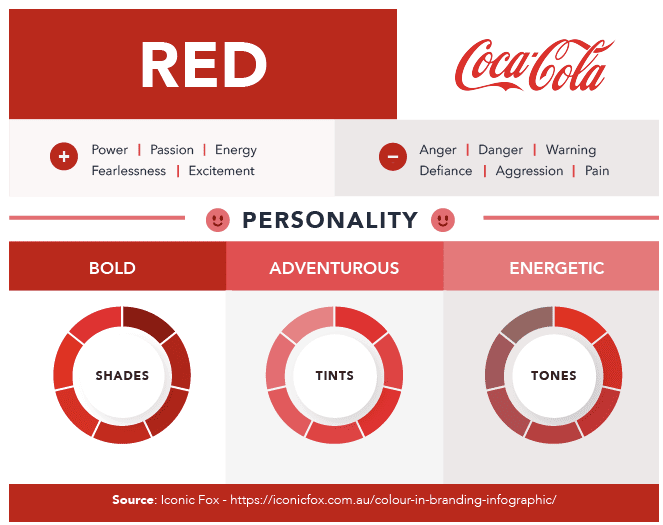 RED

Coca-Cola

+ Power | Passion | Energy
Fearlessness | Excitement

− Anger | Danger | Warning
Defiance | Aggression | Pain

PERSONALITY

BOLD

ADVENTUROUS

ENERGETIC

SHADES

TINTS

TONES

Source: Iconic Fox - https://iconicfox.com.au/colour-in-branding-infographic/